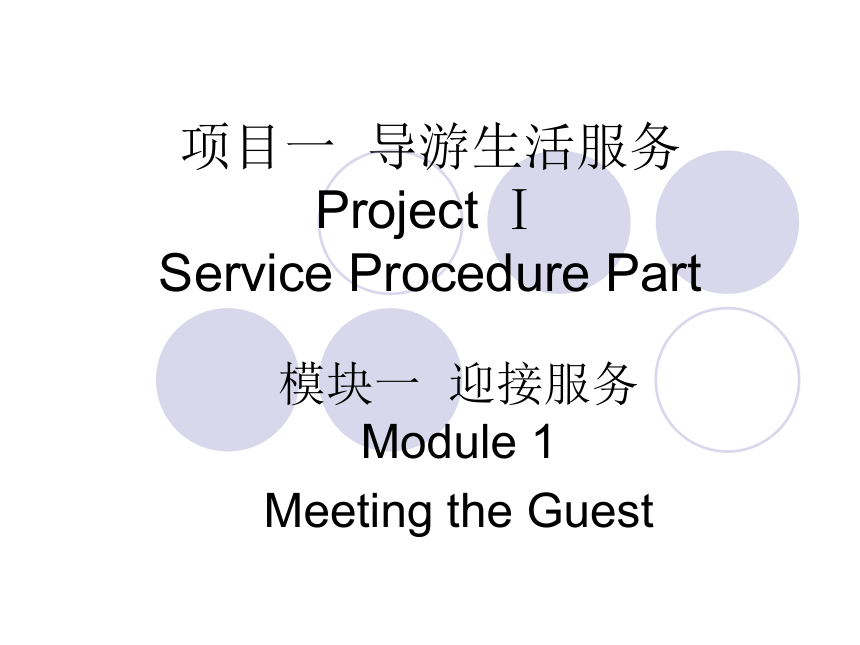 项目一 导游生活服务
Project Ⅰ
Service Procedure Part

模块一 迎接服务
Module 1
Meeting the Guest